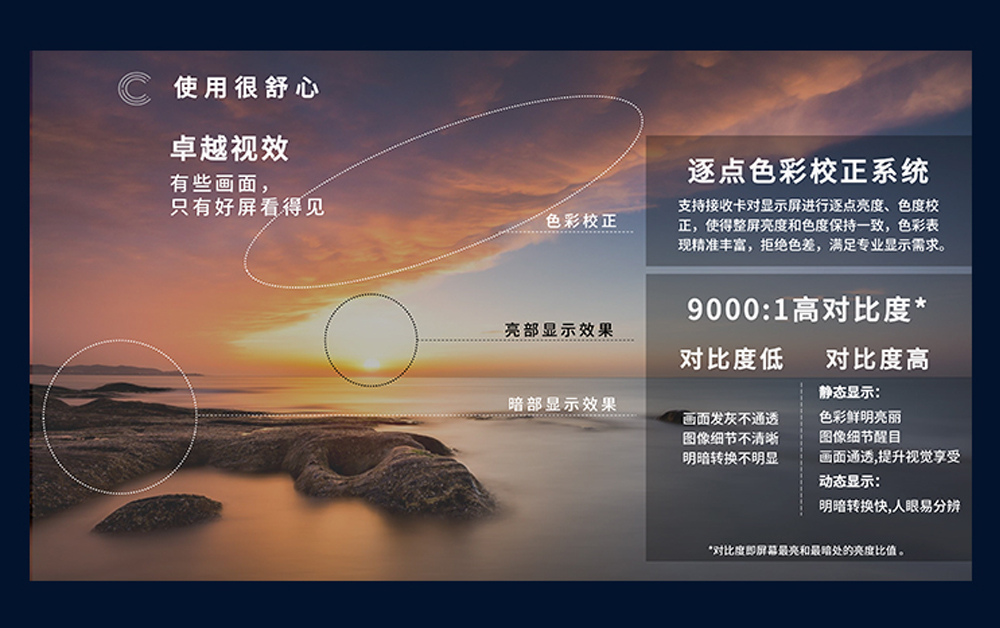 使用很舒心

卓越视效

有些画面，
只有好屏看得见

色彩校正

亮部显示效果

暗部显示效果

逐点色彩校正系统

支持接收卡对显示屏进行逐点亮度、色度校正，使得整屏亮度和色度保持一致，色彩表现精准丰富，拒绝色差，满足专业显示需求。

9000:1高对比度*

对比度低

画面发灰不通透
图像细节不清晰
明暗转换不明显

对比度高

静态显示:
色彩鲜明亮丽
图像细节醒目
画面通透,提升视觉享受
动态显示:
明暗转换快,人眼易分辨

*对比度即屏幕最亮和最暗处的亮度比值。